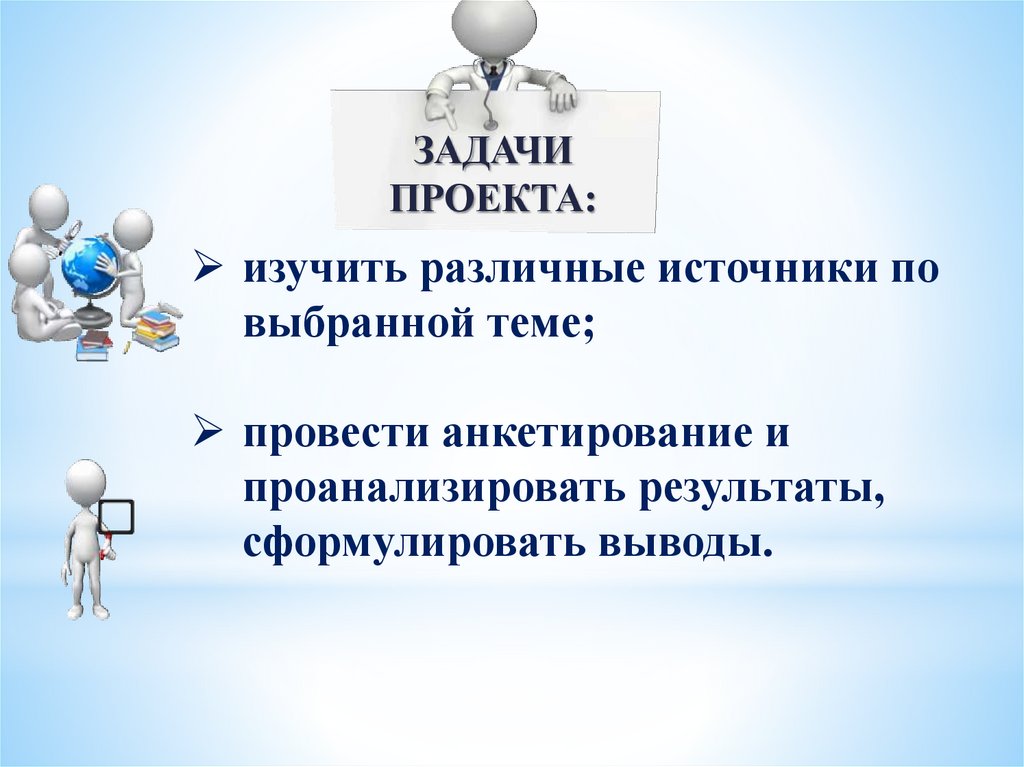 ЗАДАЧИ ПРОЕКТА:

➢ изучить различные источники по выбранной теме;

➢ провести анкетирование и проанализировать результаты, сформулировать выводы.